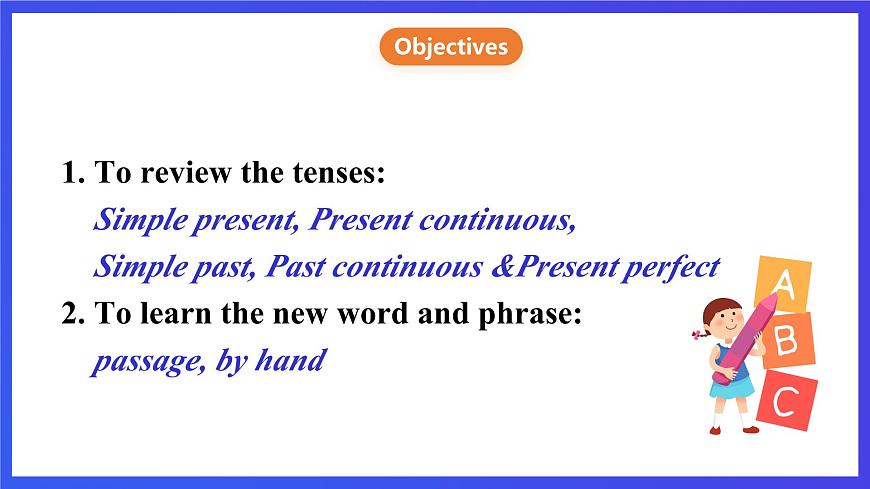 Objectives

1. To review the tenses:
Simple present, Present continuous,
Simple past, Past continuous &Present perfect
2. To learn the new word and phrase:
passage, by hand

A
B
C